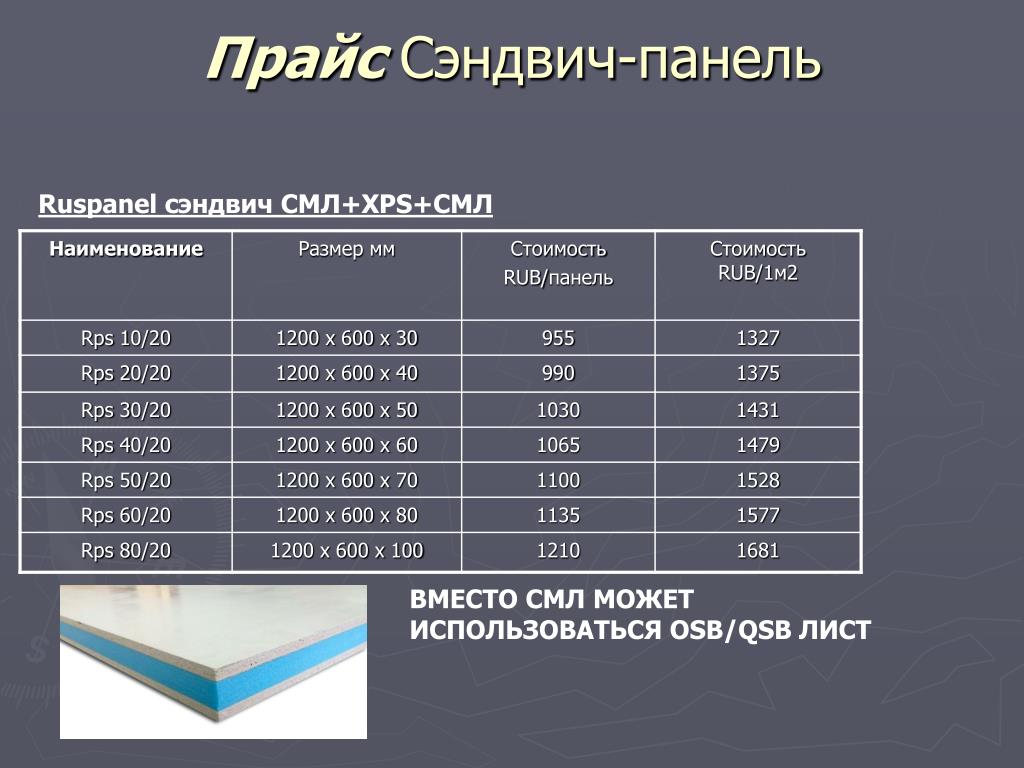 Прайс Сэндвич-панель

Ruspanel сэндвич СМЛ+XPS+СМЛ

| Наименование | Размер мм | Стоимость RUB/панель | Стоимость RUB/1м2 |
|---|---|---|---|
| Rps 10/20 | 1200 х 600 х 30 | 955 | 1327 |
| Rps 20/20 | 1200 х 600 х 40 | 990 | 1375 |
| Rps 30/20 | 1200 х 600 х 50 | 1030 | 1431 |
| Rps 40/20 | 1200 х 600 х 60 | 1065 | 1479 |
| Rps 50/20 | 1200 х 600 х 70 | 1100 | 1528 |
| Rps 60/20 | 1200 х 600 х 80 | 1135 | 1577 |
| Rps 80/20 | 1200 х 600 х 100 | 1210 | 1681 |

ВМЕСТО СМЛ МОЖЕТ ИСПОЛЬЗОВАТЬСЯ OSB/QSB ЛИСТ